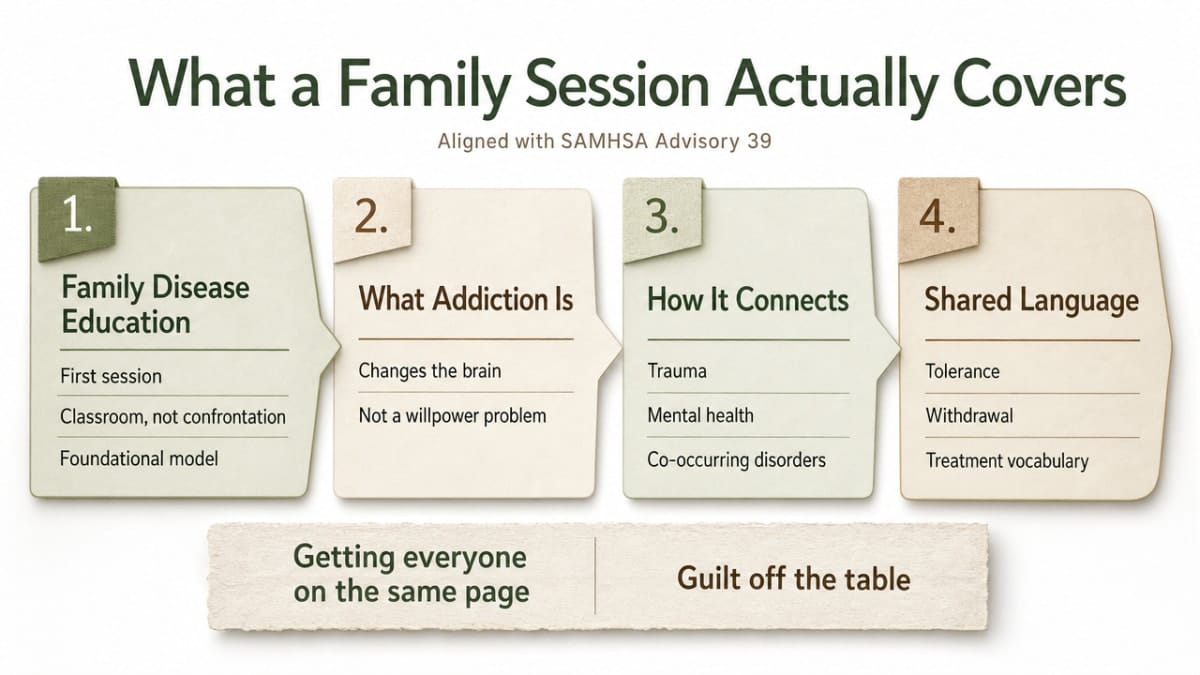 What a Family Session Actually Covers

Aligned with SAMHSA Advisory 39

1.

Family Disease Education

First session

Classroom, not confrontation

Foundational model

2.

What Addiction Is

Changes the brain

Not a willpower problem

3.

How It Connects

Trauma

Mental health

Co-occurring disorders

4.

Shared Language

Tolerance

Withdrawal

Treatment vocabulary

Getting everyone on the same page

Guilt off the table